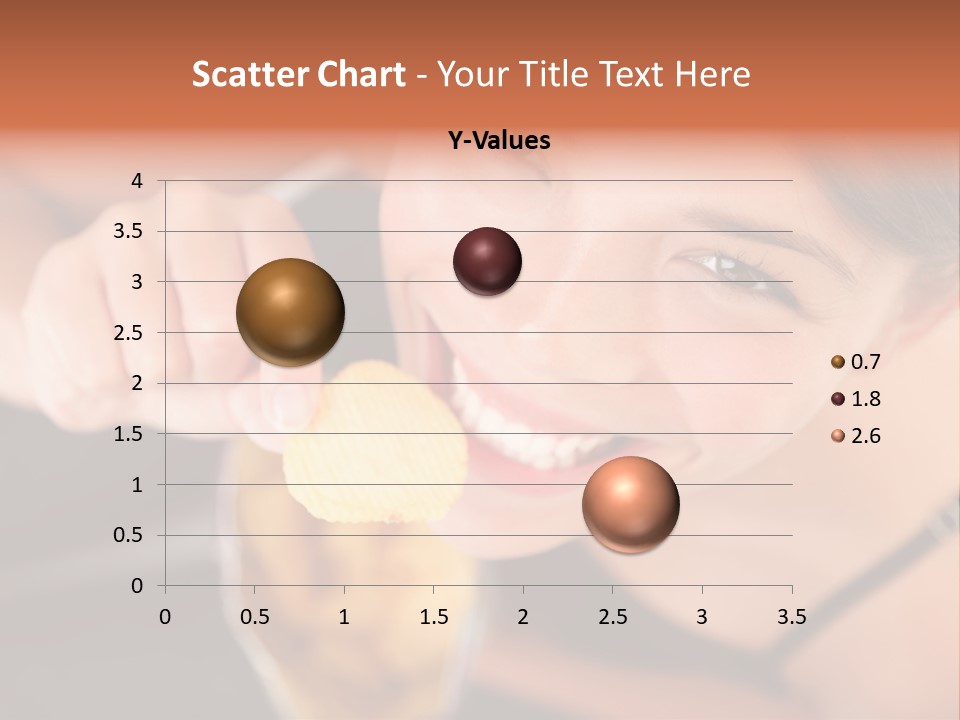 Scatter Chart - Your Title Text Here

Y-Values

4
3.5
3
2.5
2
1.5
1
0.5
0

0 0.5 1 1.5 2 2.5 3 3.5

0.7
1.8
2.6